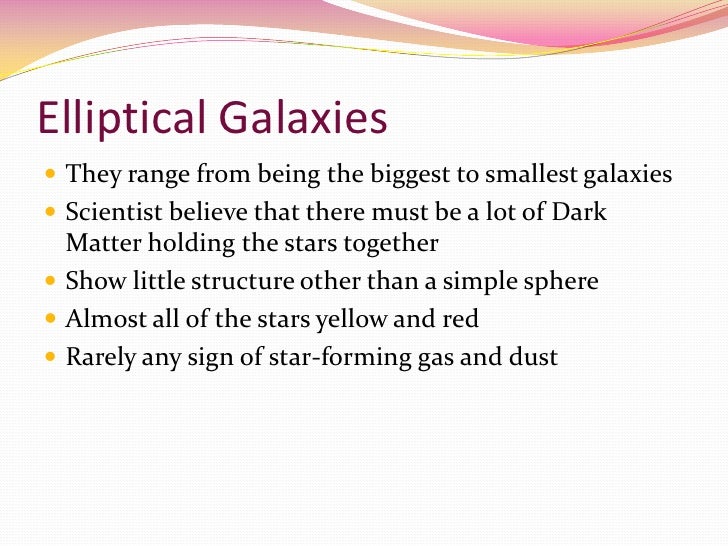 Elliptical Galaxies

- They range from being the biggest to smallest galaxies
- Scientist believe that there must be a lot of Dark Matter holding the stars together
- Show little structure other than a simple sphere
- Almost all of the stars yellow and red
- Rarely any sign of star-forming gas and dust